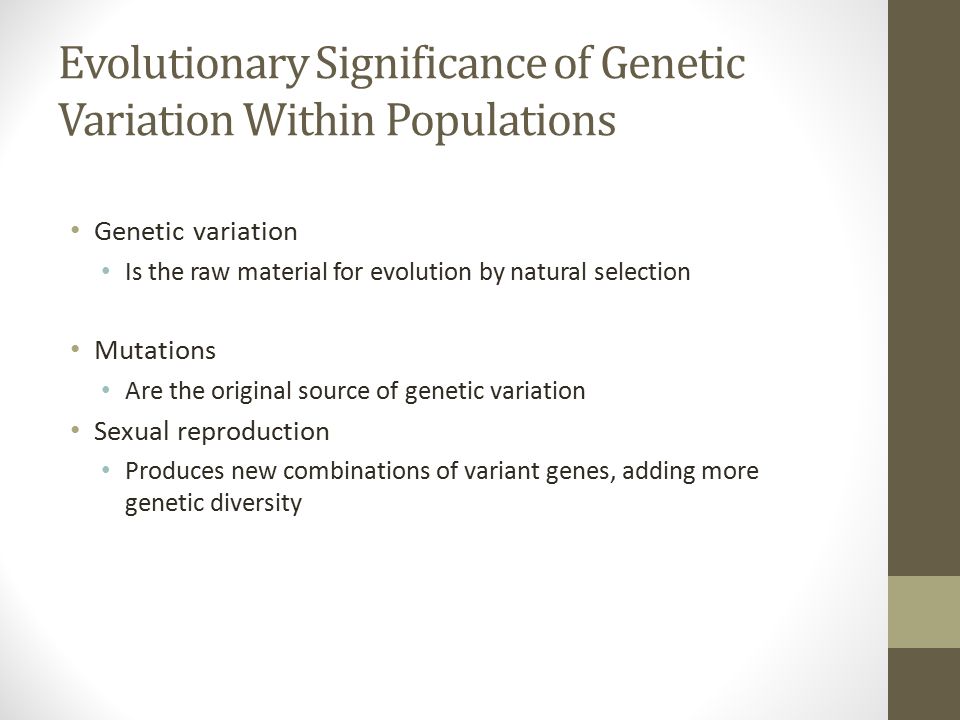 Evolutionary Significance of Genetic Variation Within Populations

• Genetic variation
  • Is the raw material for evolution by natural selection

• Mutations
  • Are the original source of genetic variation
• Sexual reproduction
  • Produces new combinations of variant genes, adding more genetic diversity